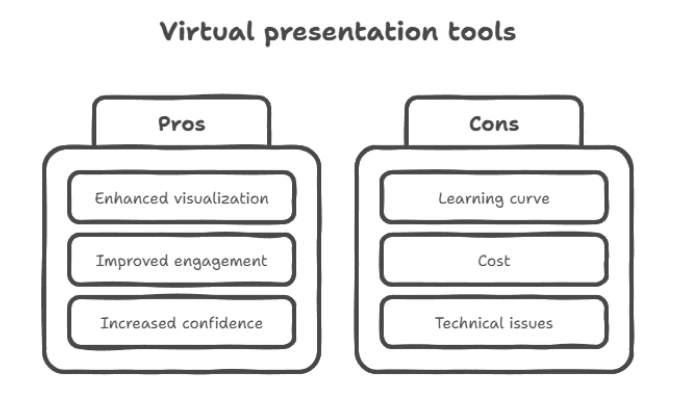 Virtual presentation tools

Pros

Enhanced visualization

Improved engagement

Increased confidence

Cons

Learning curve

Cost

Technical issues